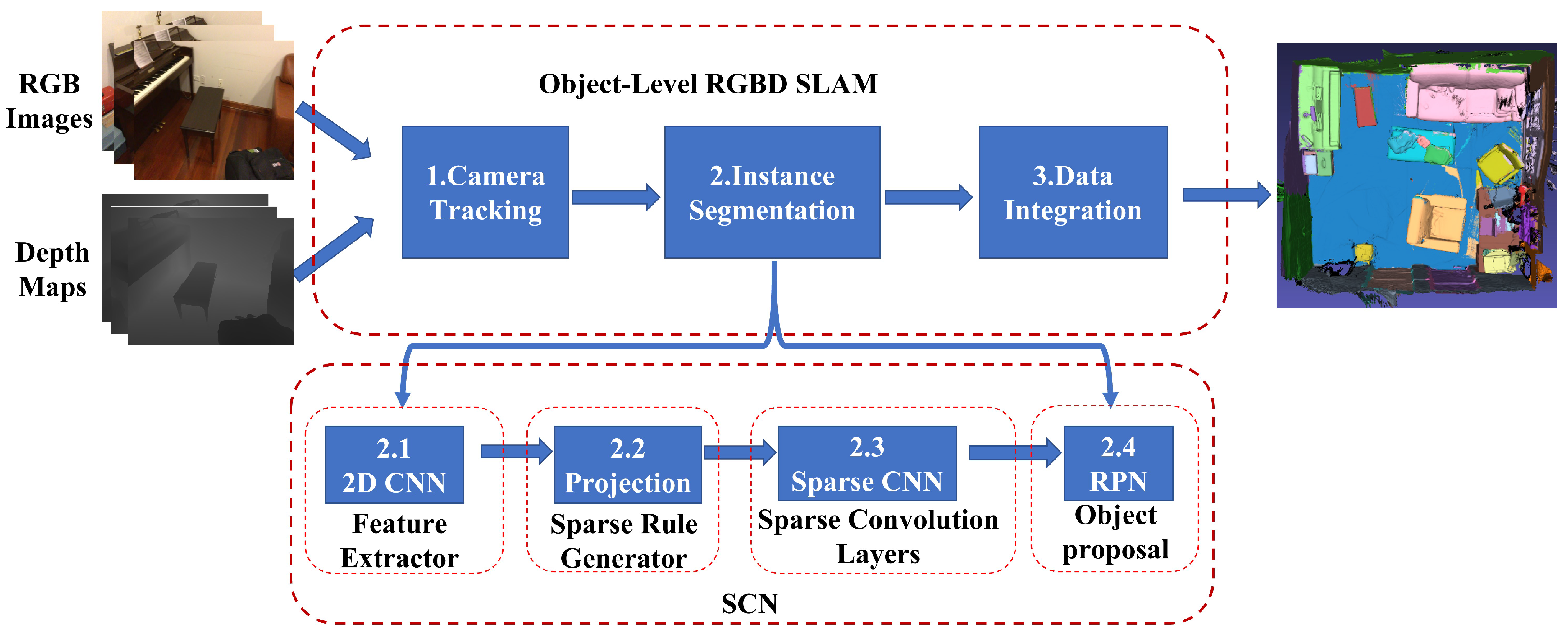 RGB Images

Depth Maps

Object-Level RGBD SLAM

1.Camera Tracking

2.Instance Segmentation

3.Data Integration

2.1 2D CNN

Feature Extractor

2.2 Projection

Sparse Rule Generator

2.3 Sparse CNN

Sparse Convolution Layers

2.4 RPN

Object proposal

SCN